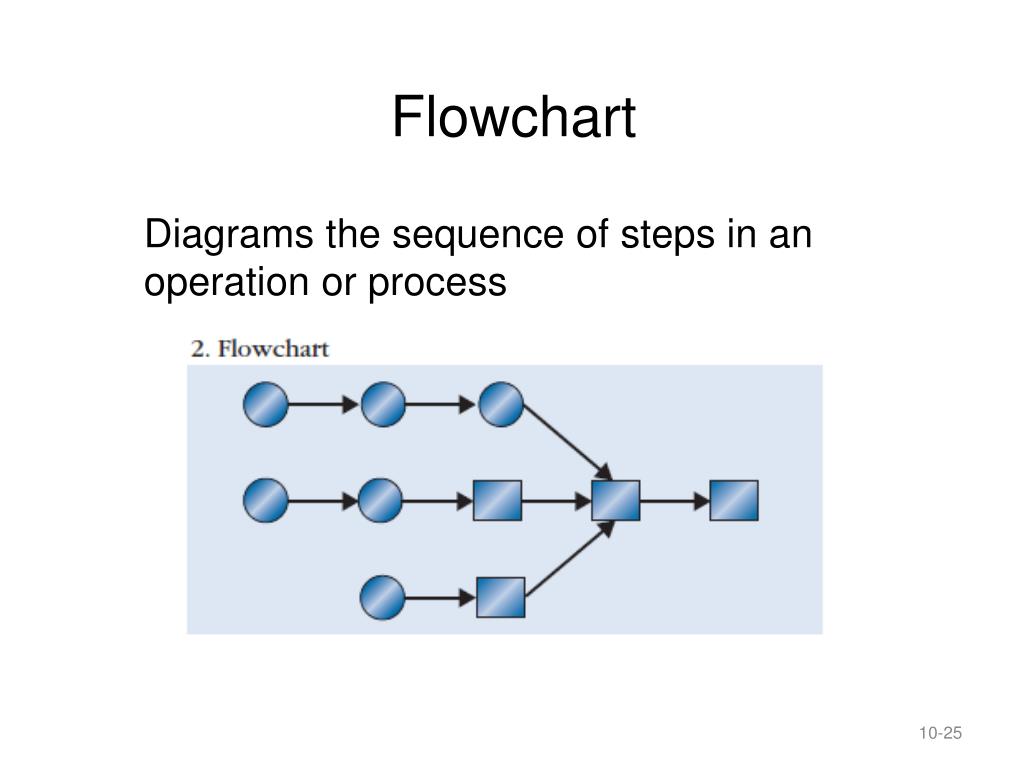 Flowchart

Diagrams the sequence of steps in an operation or process

2. Flowchart

10-25